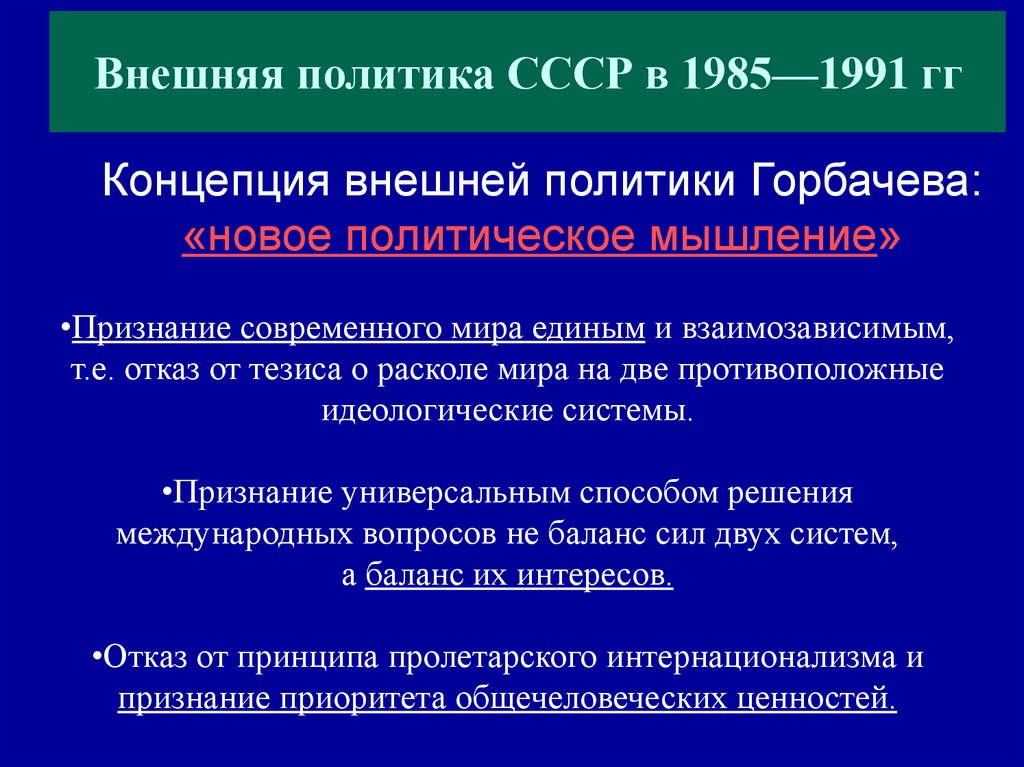 Внешняя политика СССР в 1985—1991 гг

Концепция внешней политики Горбачева: «новое политическое мышление»

•Признание современного мира единым и взаимозависимым, т.е. отказ от тезиса о расколе мира на две противоположные идеологические системы.

•Признание универсальным способом решения международных вопросов не баланс сил двух систем, а баланс их интересов.

•Отказ от принципа пролетарского интернационализма и признание приоритета общечеловеческих ценностей.